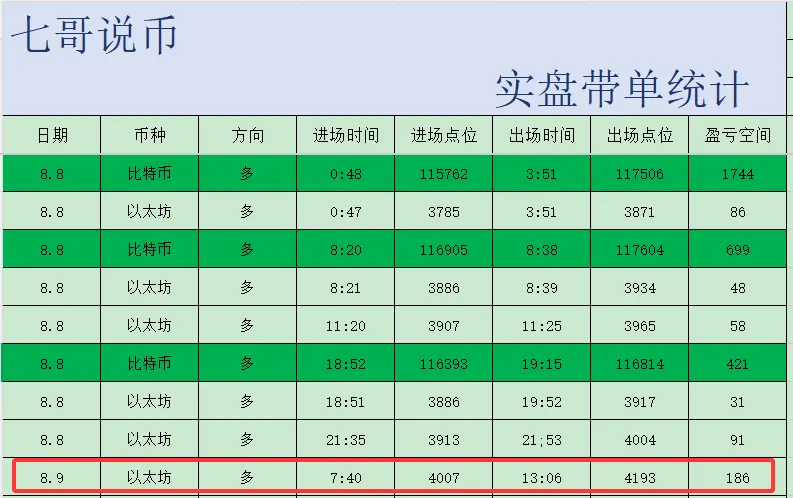 七哥说币

实盘带单统计

| 日期 | 币种 | 方向 | 进场时间 | 进场点位 | 出场时间 | 出场点位 | 盈亏空间 |
|---|---|---|---|---|---|---|---|
| 8.8 | 比特币 | 多 | 0:48 | 115762 | 3:51 | 117506 | 1744 |
| 8.8 | 以太坊 | 多 | 0:47 | 3785 | 3:51 | 3871 | 86 |
| 8.8 | 比特币 | 多 | 8:20 | 116905 | 8:38 | 117604 | 699 |
| 8.8 | 以太坊 | 多 | 8:21 | 3886 | 8:39 | 3934 | 48 |
| 8.8 | 以太坊 | 多 | 11:20 | 3907 | 11:25 | 3965 | 58 |
| 8.8 | 比特币 | 多 | 18:52 | 116393 | 19:15 | 116814 | 421 |
| 8.8 | 以太坊 | 多 | 18:51 | 3886 | 19:52 | 3917 | 31 |
| 8.8 | 以太坊 | 多 | 21:35 | 3913 | 21;53 | 4004 | 91 |
| 8.9 | 以太坊 | 多 | 7:40 | 4007 | 13:06 | 4193 | 186 |